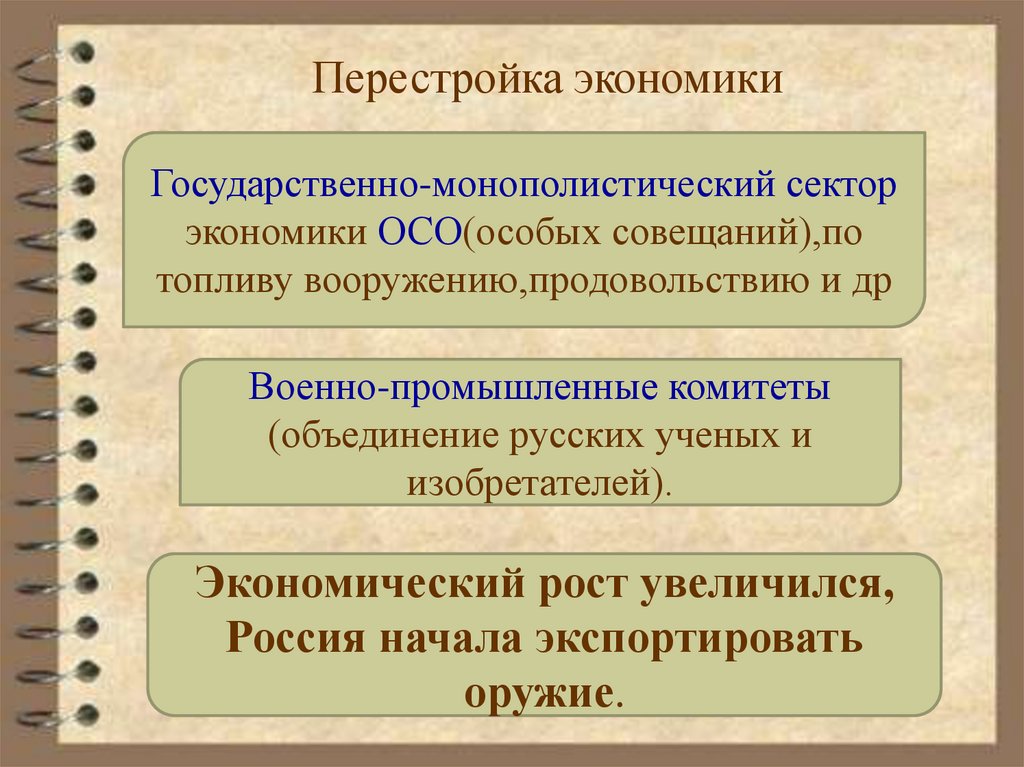 Перестройка экономики

Государственно-монополистический сектор экономики ОСО(особых совещаний),по топливу вооружению,продовольствию и др

Военно-промышленные комитеты (объединение русских ученых и изобретателей).

Экономический рост увеличился, Россия начала экспортировать оружие.